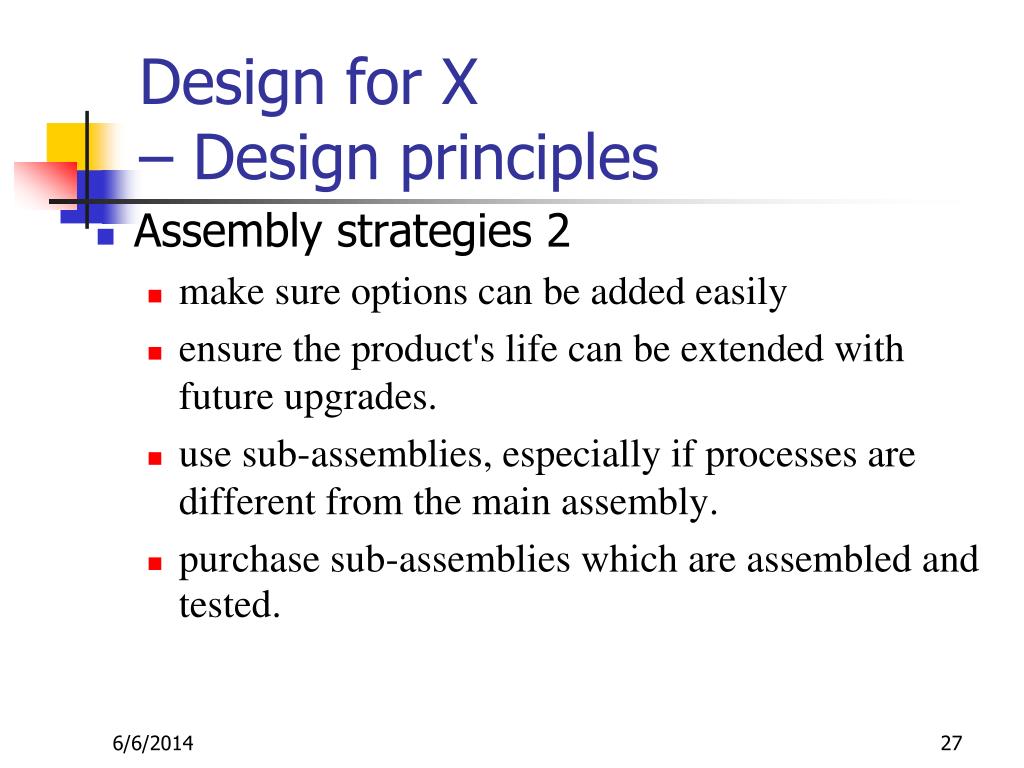 Design for X
– Design principles

Assembly strategies 2

make sure options can be added easily

ensure the product's life can be extended with future upgrades.

use sub-assemblies, especially if processes are different from the main assembly.

purchase sub-assemblies which are assembled and tested.

6/6/2014

27